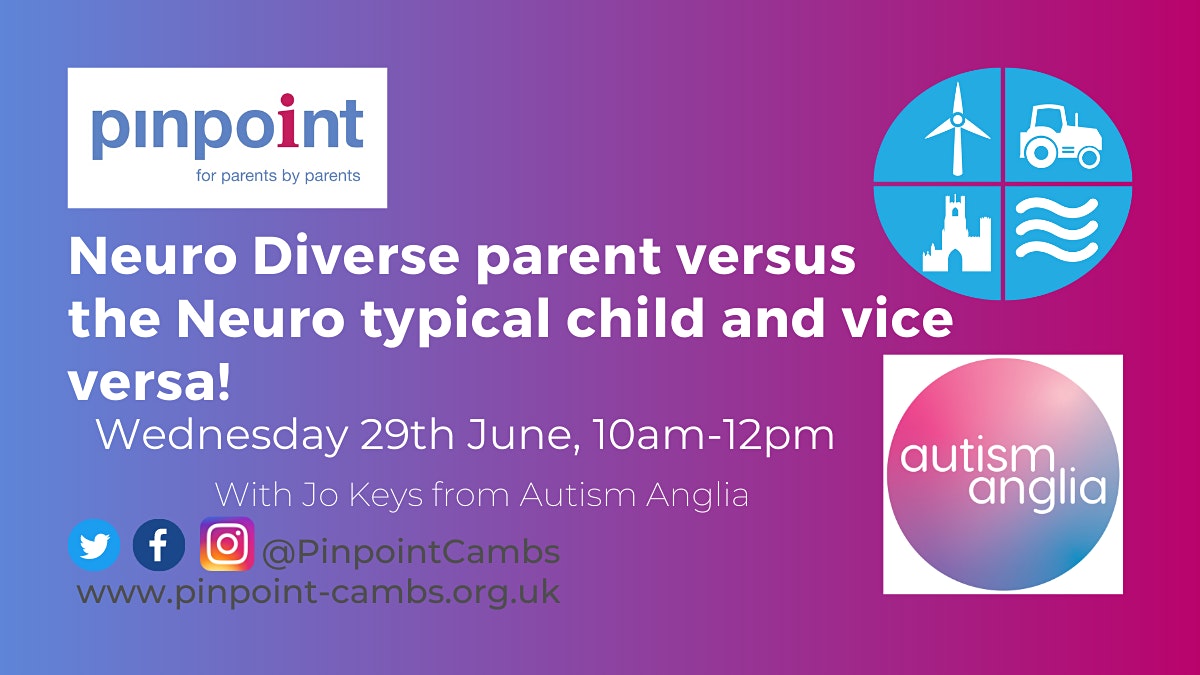 pinpoint
for parents by parents

Neuro Diverse parent versus the Neuro typical child and vice versa!

Wednesday 29th June, 10am-12pm

With Jo Keys from Autism Anglia

@PinpointCambs
www.pinpoint-cambs.org.uk

autism anglia